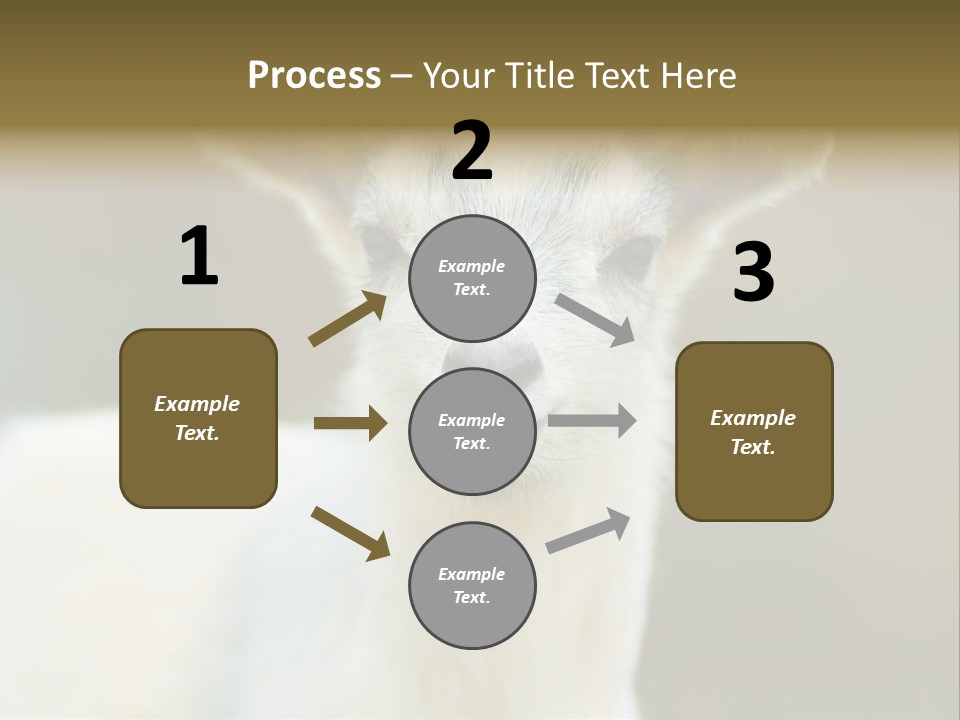 Process – Your Title Text Here

1

Example Text.

2

Example Text.

Example Text.

Example Text.

3

Example Text.